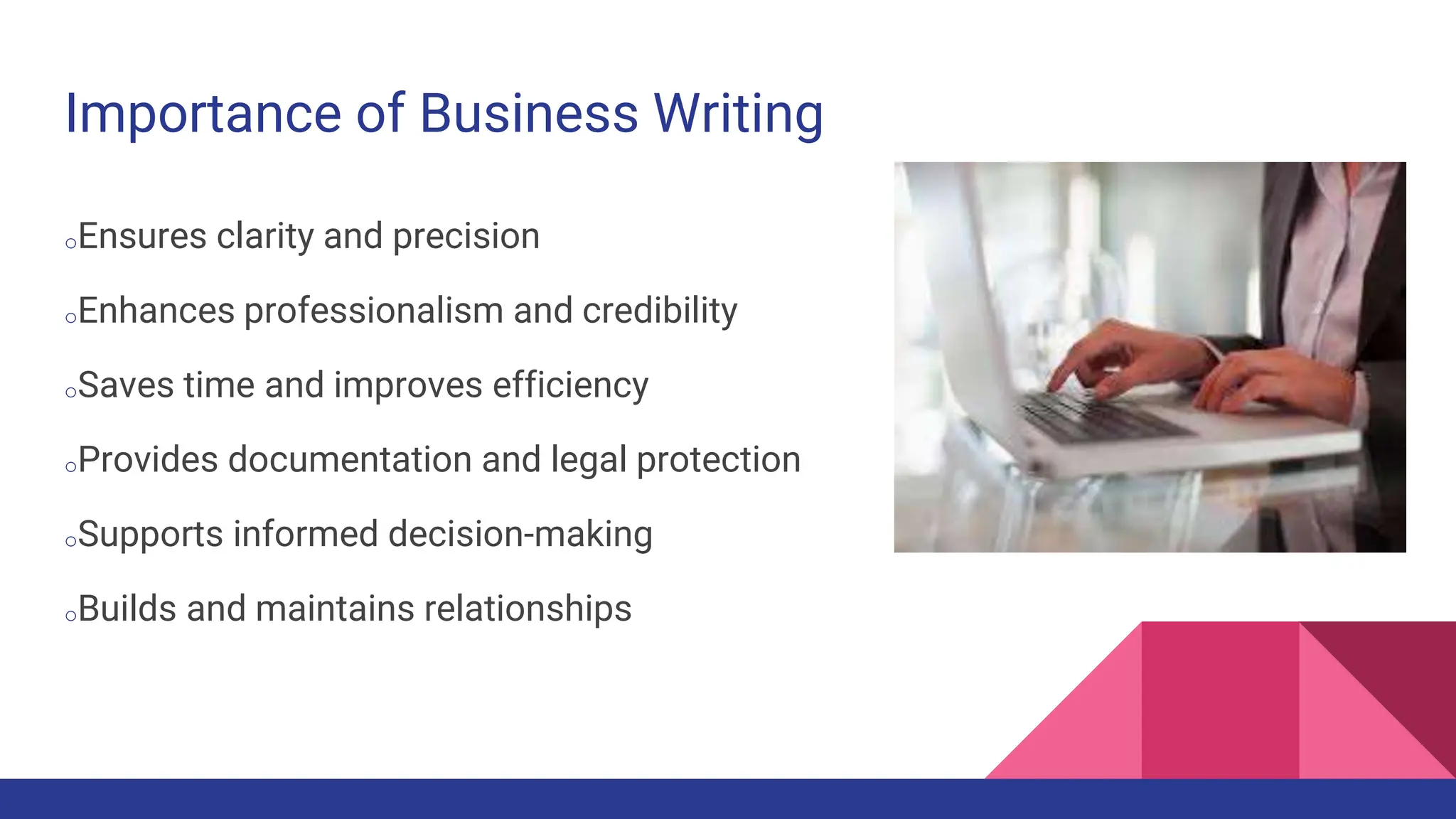 Importance of Business Writing

○Ensures clarity and precision

○Enhances professionalism and credibility

○Saves time and improves efficiency

○Provides documentation and legal protection

○Supports informed decision-making

○Builds and maintains relationships